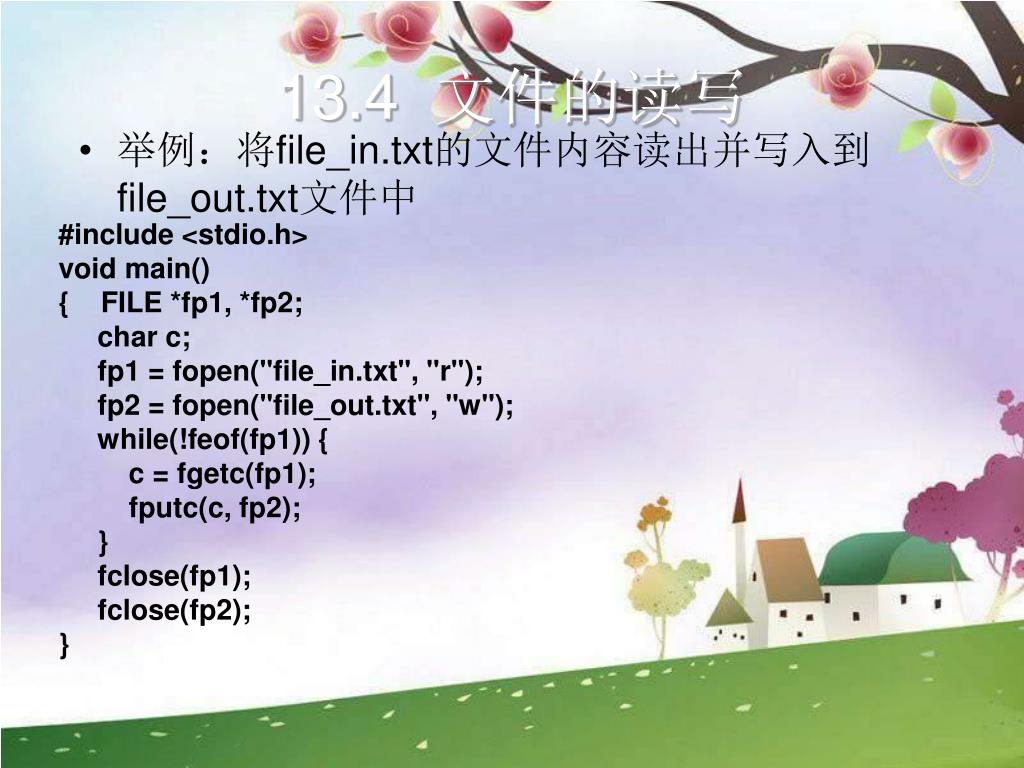 13.4 文件的读写

• 举例：将file_in.txt的文件内容读出并写入到file_out.txt文件中

#include <stdio.h>
void main()
{ FILE *fp1, *fp2;
char c;
fp1 = fopen("file_in.txt", "r");
fp2 = fopen("file_out.txt", "w");
while(!feof(fp1)) {
c = fgetc(fp1);
fputc(c, fp2);
}
fclose(fp1);
fclose(fp2);
}